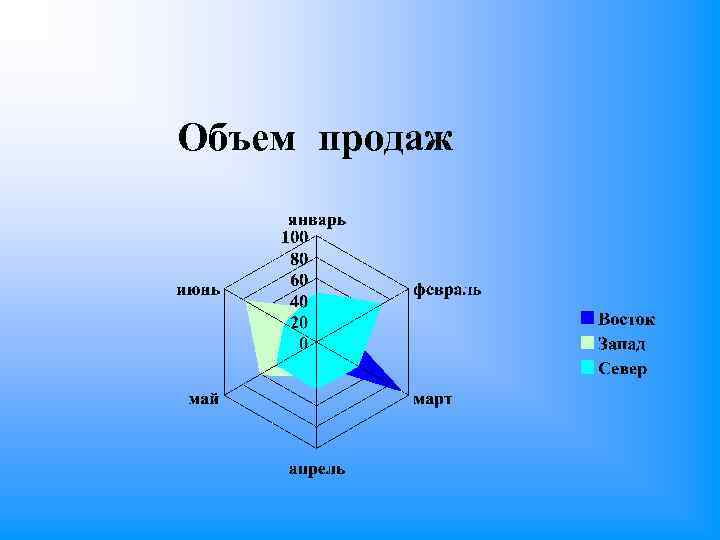 Объем продаж

январь
100
80
60
40
20
0
февраль
март
апрель
май
июнь

Восток
Запад
Север